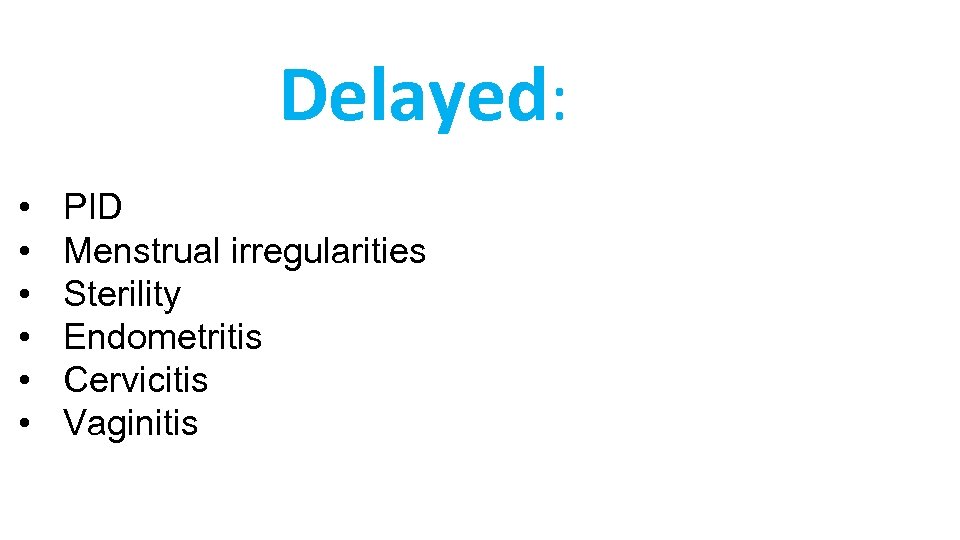 Delayed:

• PID
• Menstrual irregularities
• Sterility
• Endometritis
• Cervicitis
• Vaginitis